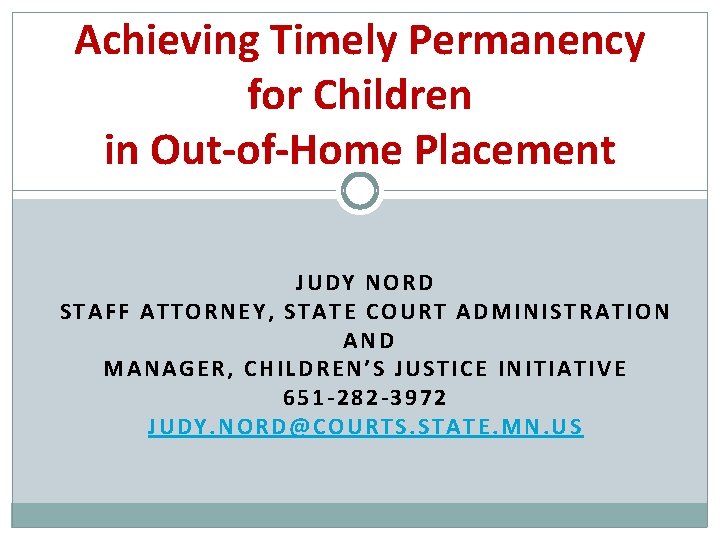 Achieving Timely Permanency for Children in Out-of-Home Placement

JUDY NORD
STAFF ATTORNEY, STATE COURT ADMINISTRATION
AND
MANAGER, CHILDREN'S JUSTICE INITIATIVE
651-282-3972
JUDY.NORD@COURTS.STATE.MN.US